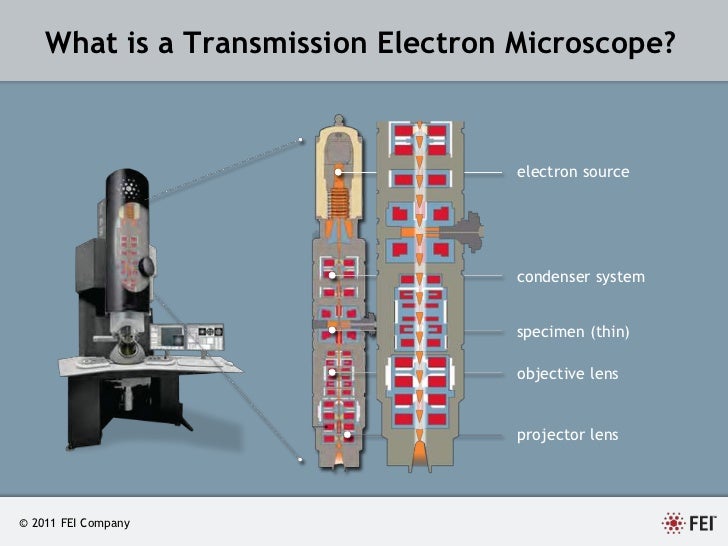 What is a Transmission Electron Microscope?

electron source

condenser system

specimen (thin)

objective lens

projector lens

© 2011 FEI Company

FEI